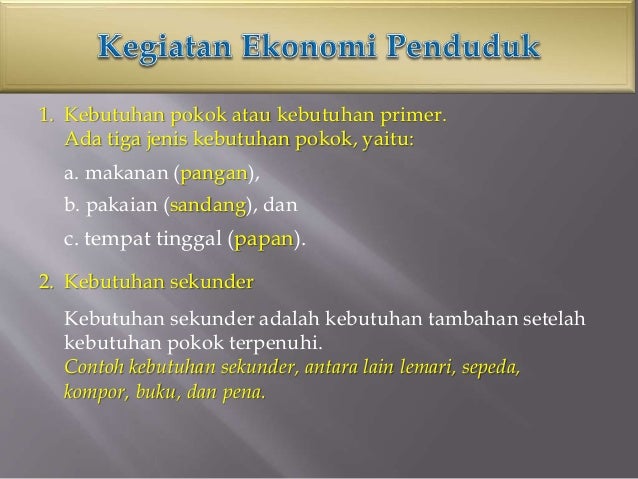 Kegiatan Ekonomi Penduduk

1. Kebutuhan pokok atau kebutuhan primer. Ada tiga jenis kebutuhan pokok, yaitu:

a. makanan (pangan),

b. pakaian (sandang), dan

c. tempat tinggal (papan).

2. Kebutuhan sekunder

Kebutuhan sekunder adalah kebutuhan tambahan setelah kebutuhan pokok terpenuhi.
Contoh kebutuhan sekunder, antara lain lemari, sepeda, kompor, buku, dan pena.